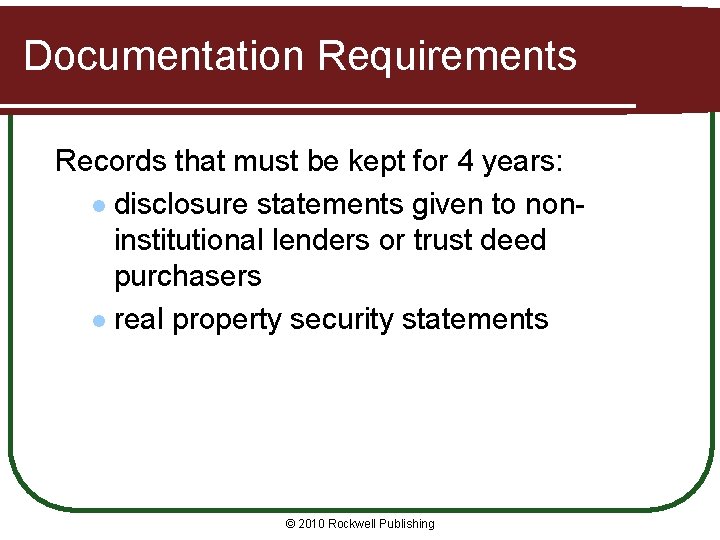 Documentation Requirements

Records that must be kept for 4 years:

- disclosure statements given to non-institutional lenders or trust deed purchasers
- real property security statements

© 2010 Rockwell Publishing